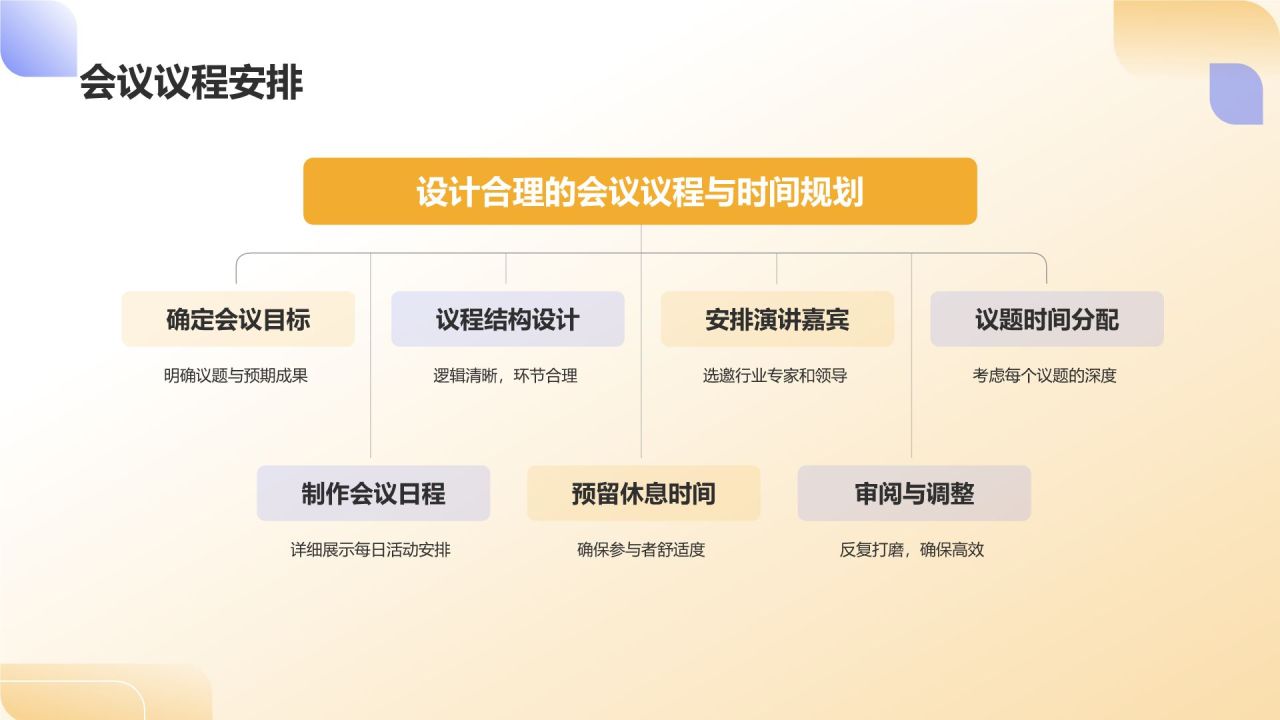 会议议程安排

设计合理的会议议程与时间规划

确定会议目标

明确议题与预期成果

议程结构设计

逻辑清晰，环节合理

安排演讲嘉宾

选邀行业专家和领导

议题时间分配

考虑每个议题的深度

制作会议日程

详细展示每日活动安排

预留休息时间

确保参与者舒适度

审阅与调整

反复打磨，确保高效